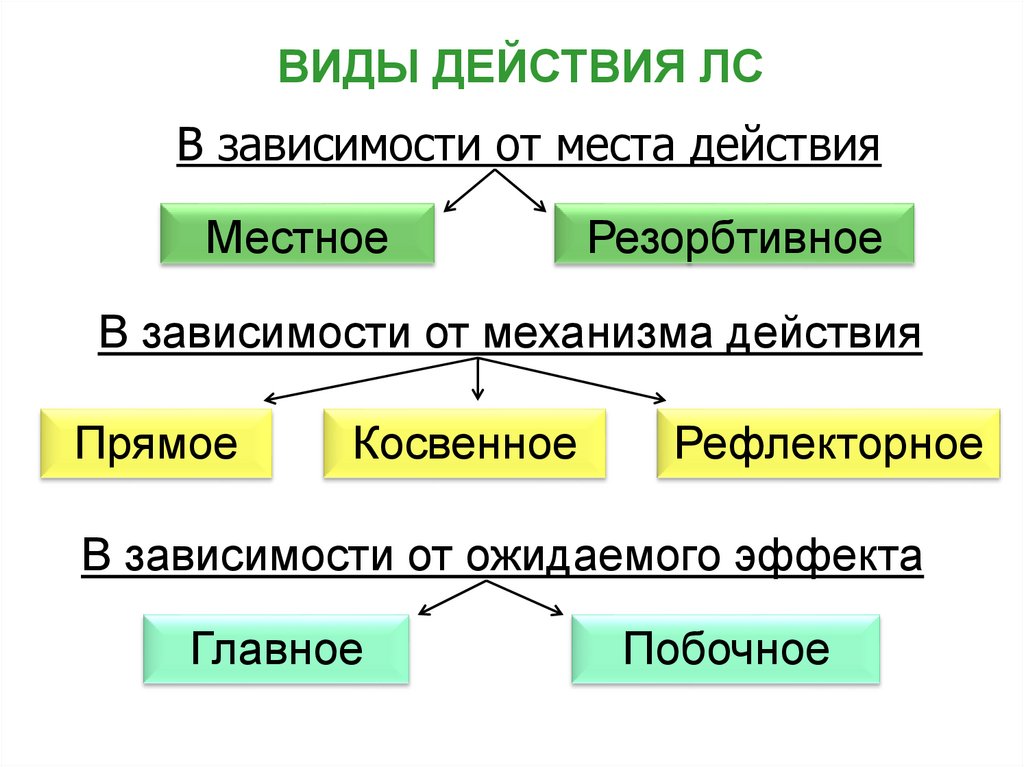 ВИДЫ ДЕЙСТВИЯ ЛС

В зависимости от места действия

Местное

Резорбтивное

В зависимости от механизма действия

Прямое

Косвенное

Рефлекторное

В зависимости от ожидаемого эффекта

Главное

Побочное